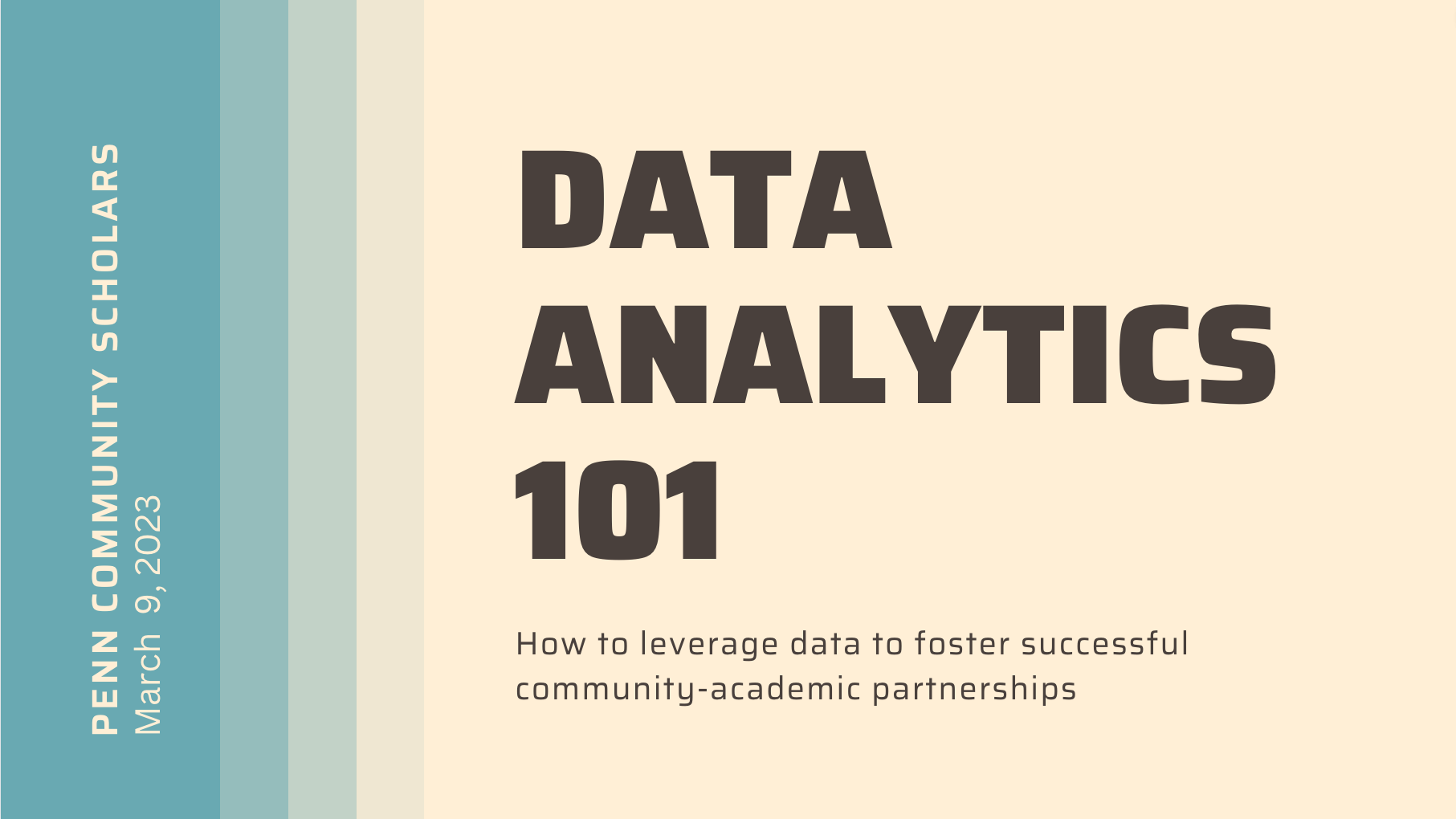 PENN COMMUNITY SCHOLARS
March 9, 2023

DATA ANALYTICS 101

How to leverage data to foster successful community-academic partnerships